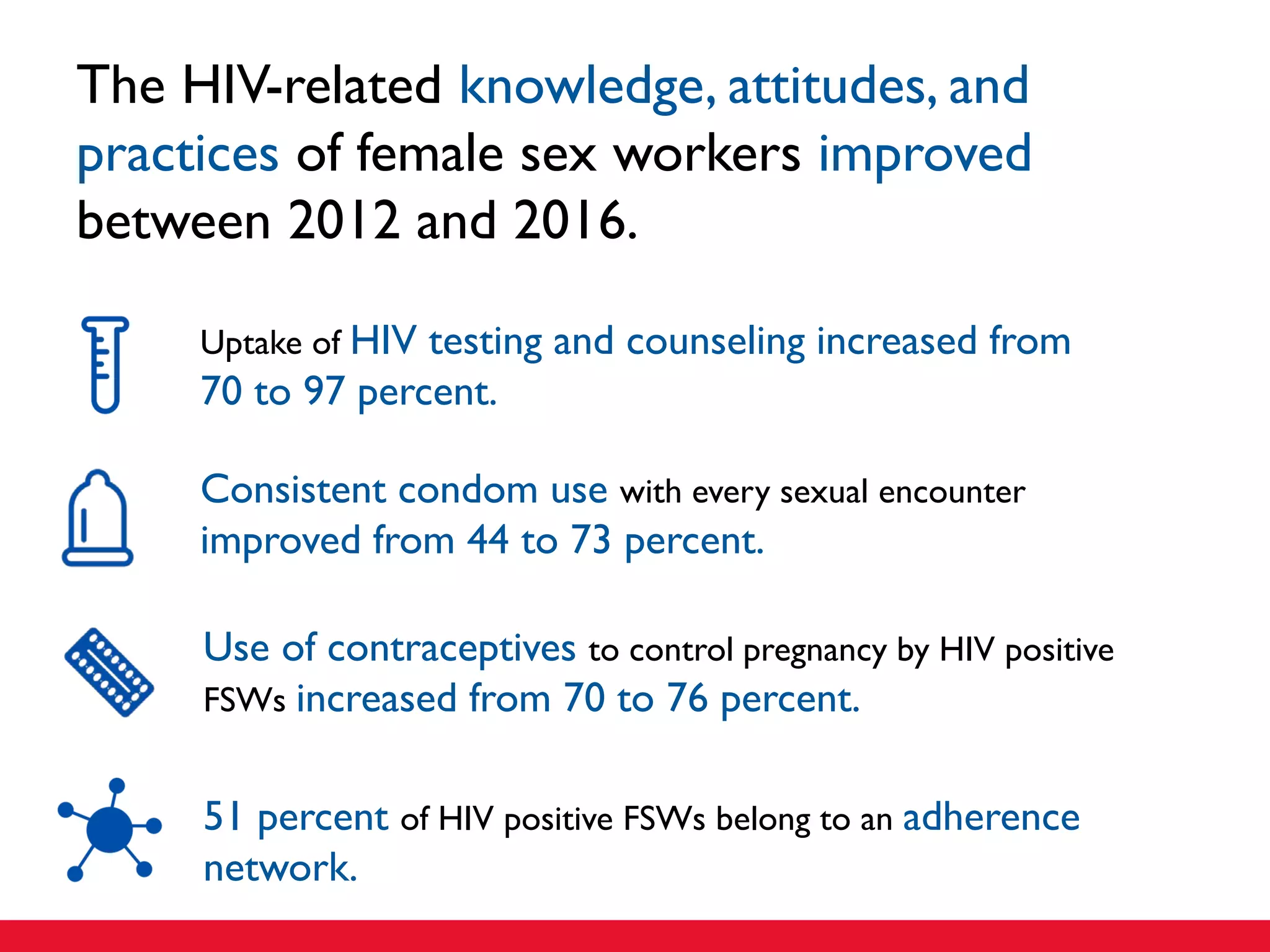 The HIV-related knowledge, attitudes, and practices of female sex workers improved between 2012 and 2016.

Uptake of HIV testing and counseling increased from 70 to 97 percent.

Consistent condom use with every sexual encounter improved from 44 to 73 percent.

Use of contraceptives to control pregnancy by HIV positive FSWs increased from 70 to 76 percent.

51 percent of HIV positive FSWs belong to an adherence network.